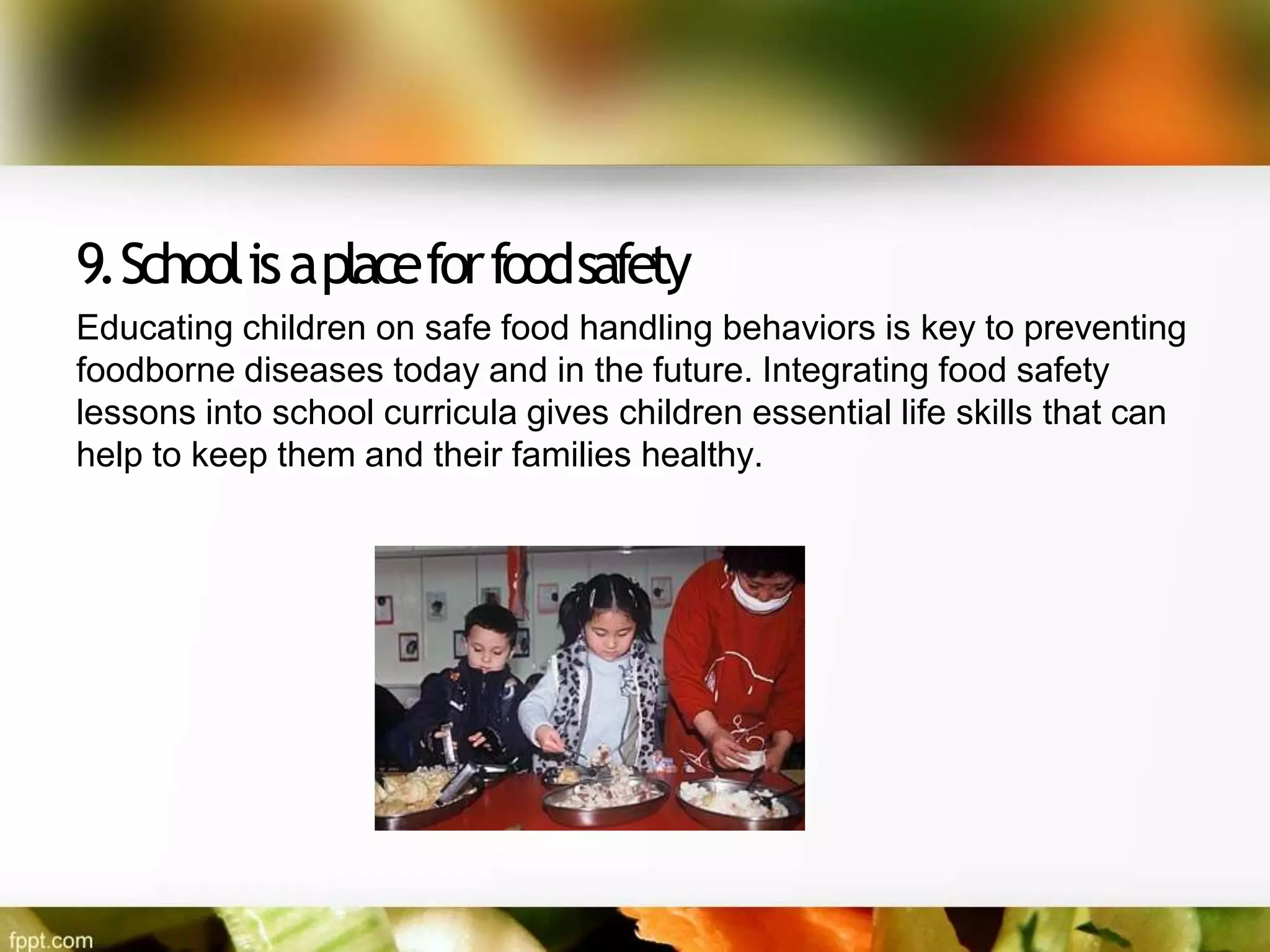 9. School is a place for food safety

Educating children on safe food handling behaviors is key to preventing foodborne diseases today and in the future. Integrating food safety lessons into school curricula gives children essential life skills that can help to keep them and their families healthy.

fppt.com